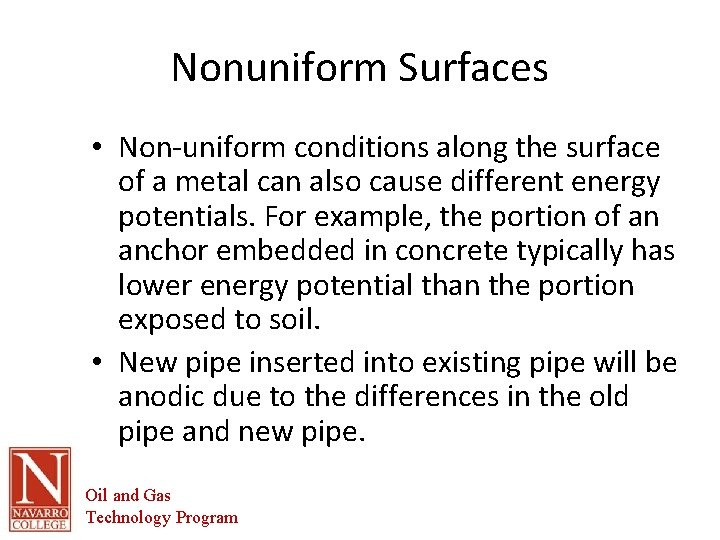 Nonuniform Surfaces

• Non-uniform conditions along the surface of a metal can also cause different energy potentials. For example, the portion of an anchor embedded in concrete typically has lower energy potential than the portion exposed to soil.

• New pipe inserted into existing pipe will be anodic due to the differences in the old pipe and new pipe.

N
NAVARRO COLLEGE

Oil and Gas
Technology Program